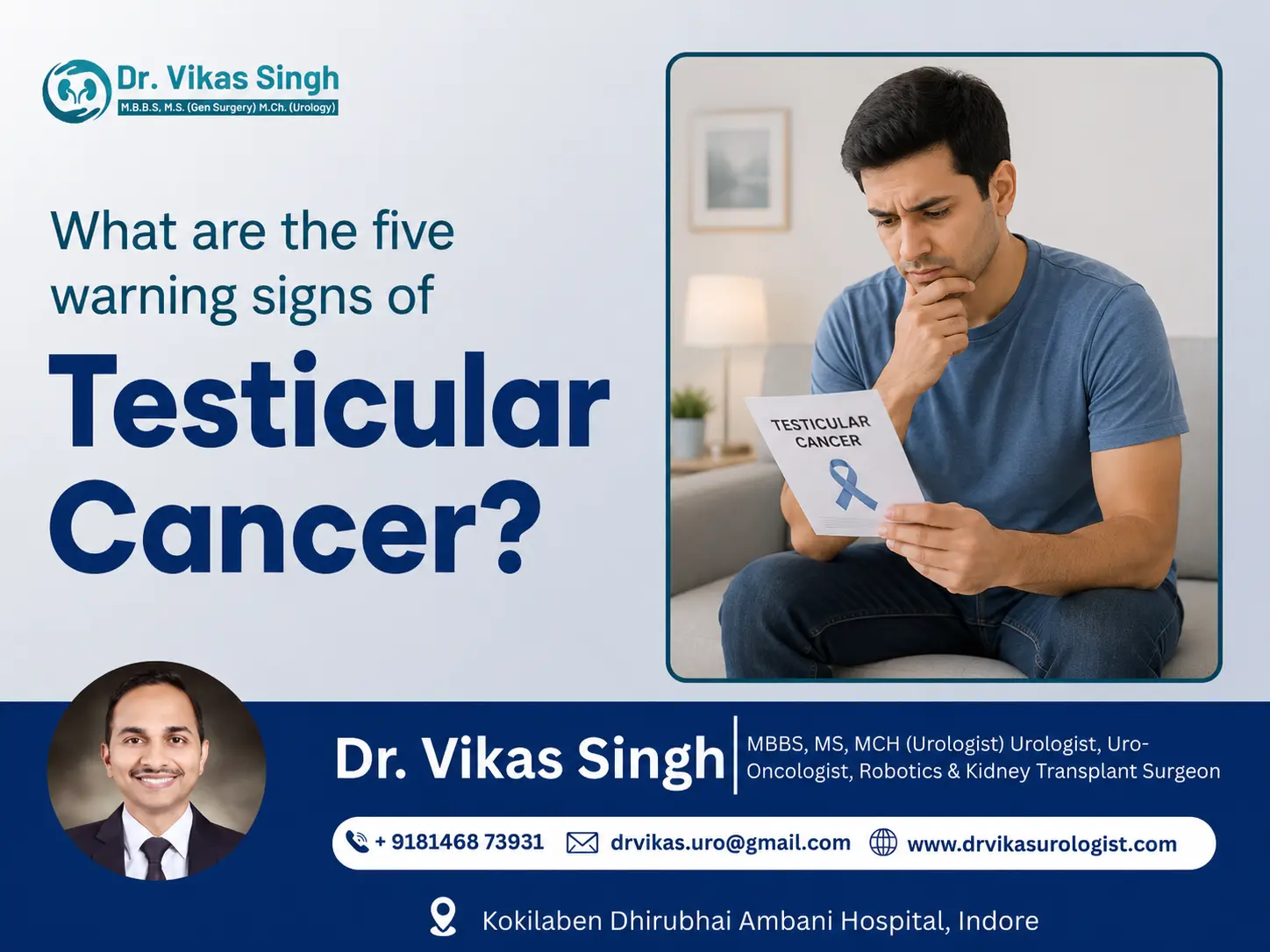 Dr. Vikas Singh
M.B.B.S, M.S. (Gen Surgery) M.Ch. (Urology)

What are the five warning signs of

Testicular Cancer?

TESTICULAR CANCER

Dr. Vikas Singh

MBBS, MS, MCH (Urologist) Urologist, Uro-Oncologist, Robotics & Kidney Transplant Surgeon

+ 9181468 73931 drvikas.uro@gmail.com www.drvikasurologist.com

Kokilaben Dhirubhai Ambani Hospital, Indore